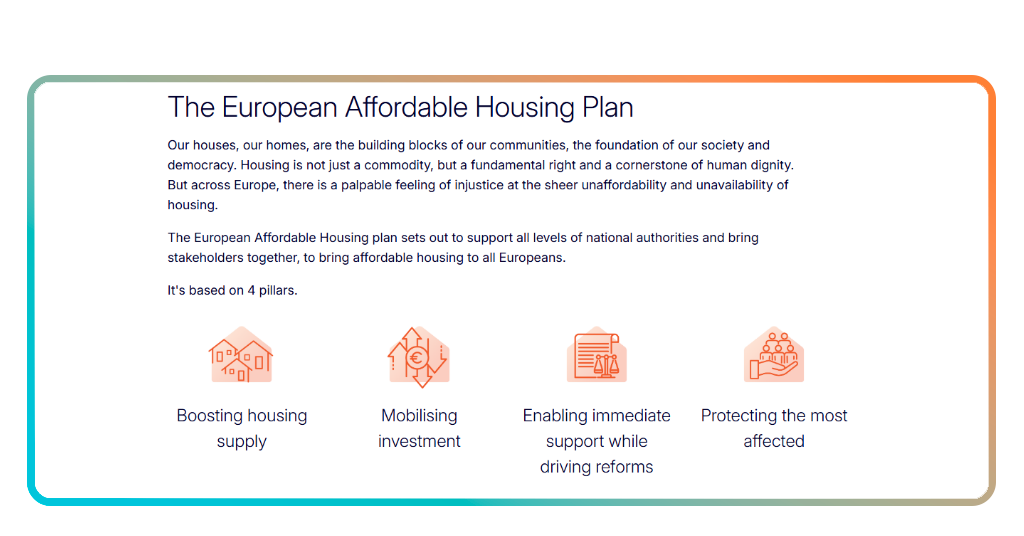 The European Affordable Housing Plan

Our houses, our homes, are the building blocks of our communities, the foundation of our society and democracy. Housing is not just a commodity, but a fundamental right and a cornerstone of human dignity. But across Europe, there is a palpable feeling of injustice at the sheer unaffordability and unavailability of housing.

The European Affordable Housing plan sets out to support all levels of national authorities and bring stakeholders together, to bring affordable housing to all Europeans.

It's based on 4 pillars.

Boosting housing supply

Mobilising investment

Enabling immediate support while driving reforms

Protecting the most affected